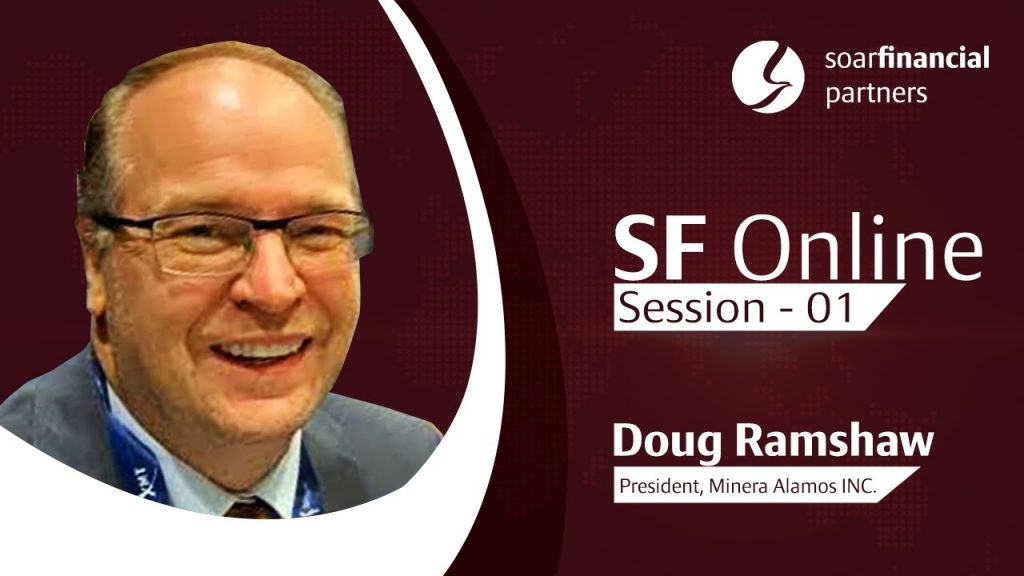 soarfinancial partners

SF Online
Session - 01

Doug Ramshaw
President, Minera Alamos INC.